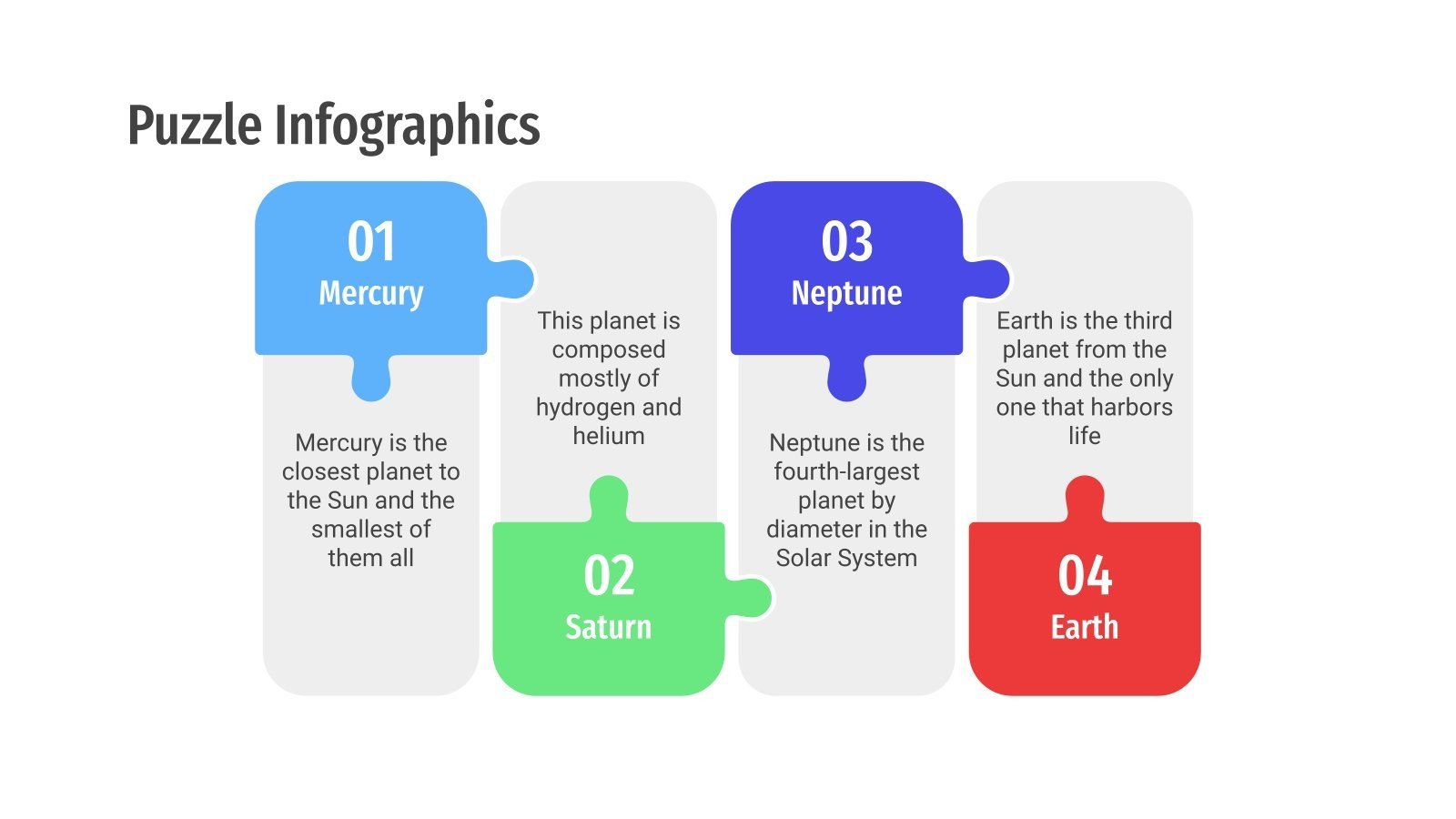 Puzzle Infographics

01
Mercury

Mercury is the closest planet to the Sun and the smallest of them all

This planet is composed mostly of hydrogen and helium

02
Saturn

03
Neptune

Neptune is the fourth-largest planet by diameter in the Solar System

Earth is the third planet from the Sun and the only one that harbors life

04
Earth